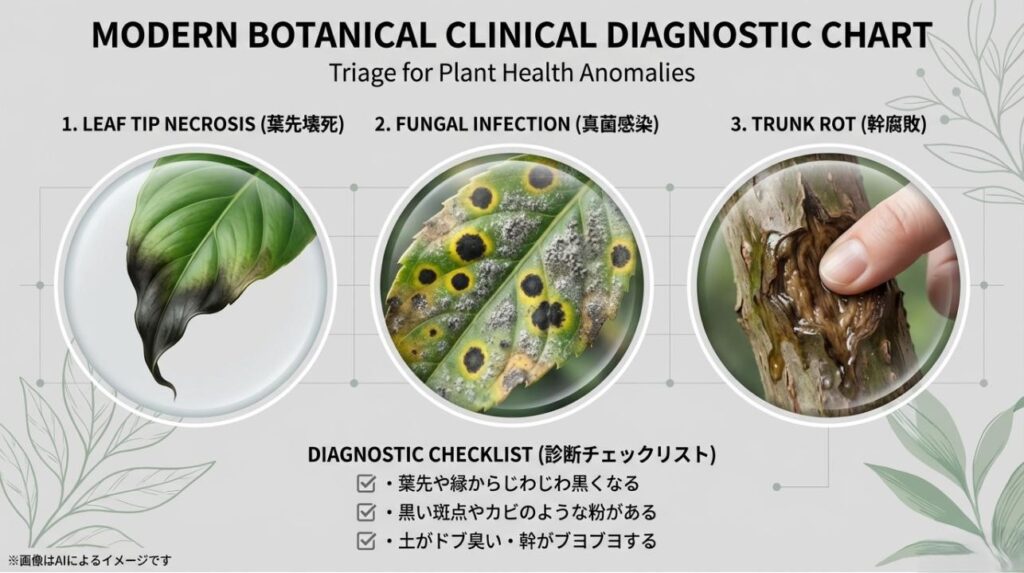 MODERN BOTANICAL CLINICAL DIAGNOSTIC CHART

Triage for Plant Health Anomalies

1. LEAF TIP NECROSIS (葉先壊死)

2. FUNGAL INFECTION (真菌感染)

3. TRUNK ROT (幹腐敗)

DIAGNOSTIC CHECKLIST (診断チェックリスト)

☑ ・葉先や縁からじわじわ黒くなる
☑ ・黒い斑点やカビのような粉がある
☑ ・土がドブ臭い・幹がブヨブヨする

※画像はAIによるイメージです